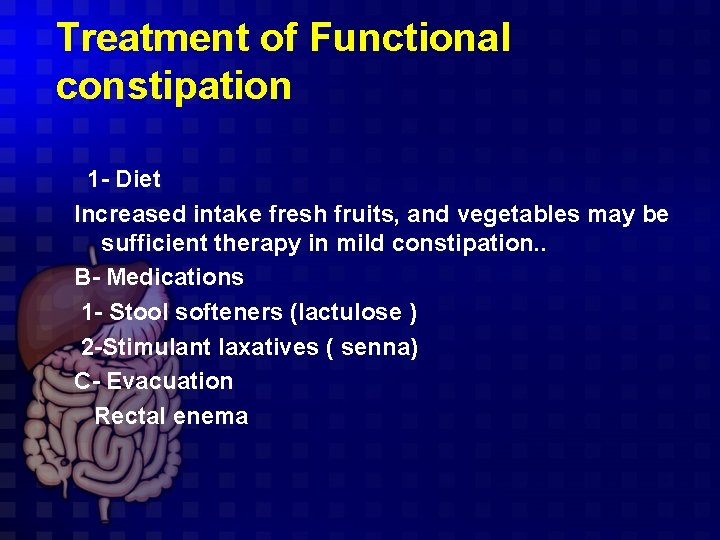 Treatment of Functional constipation

1- Diet

Increased intake fresh fruits, and vegetables may be sufficient therapy in mild constipation..

B- Medications

1- Stool softeners (lactulose )

2-Stimulant laxatives ( senna)

C- Evacuation

Rectal enema